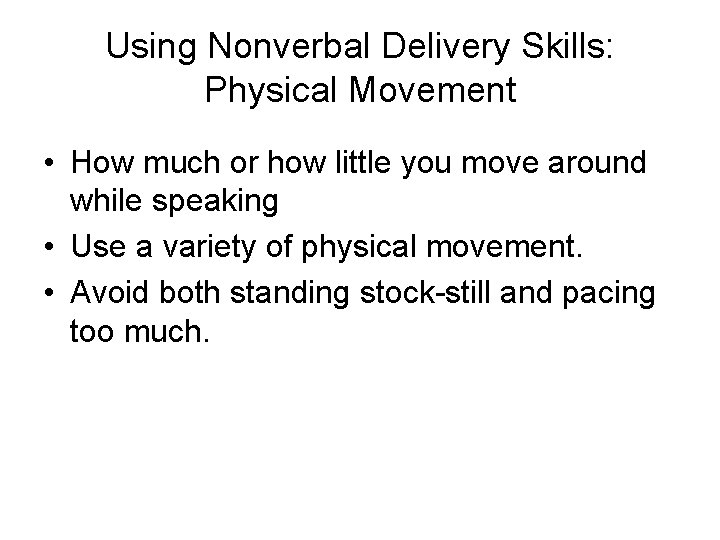 Using Nonverbal Delivery Skills: Physical Movement

• How much or how little you move around while speaking
• Use a variety of physical movement.
• Avoid both standing stock-still and pacing too much.